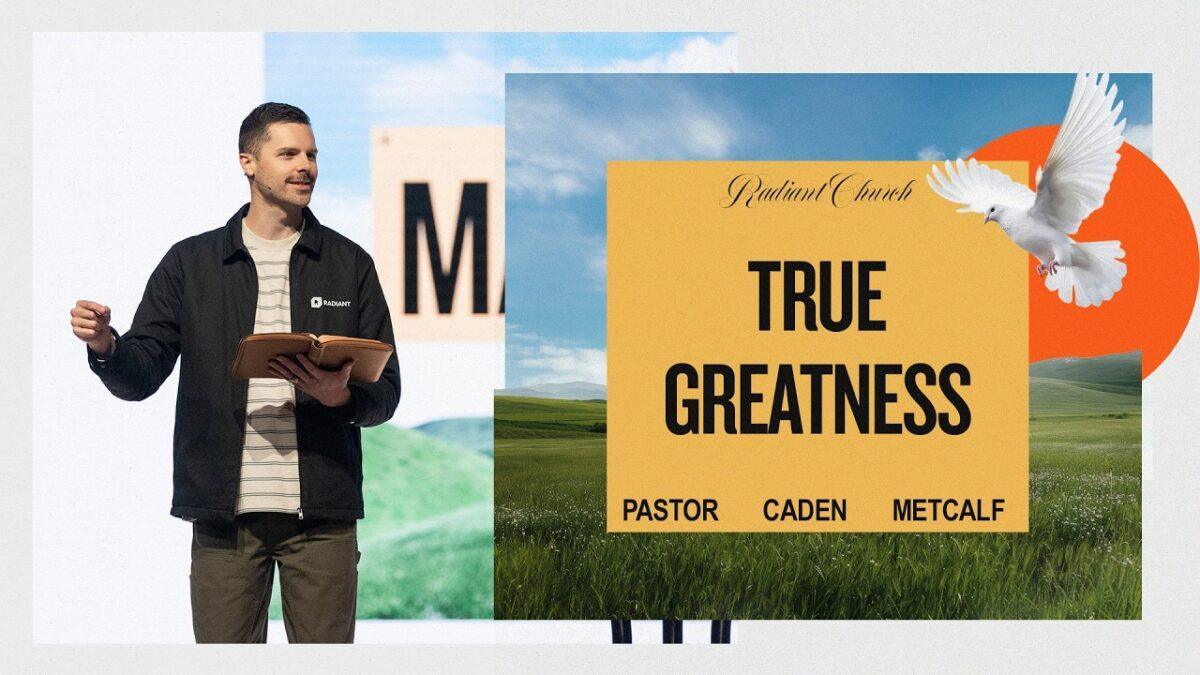 RADIANT

MA

Radiant Church

TRUE GREATNESS

PASTOR CADEN METCALF